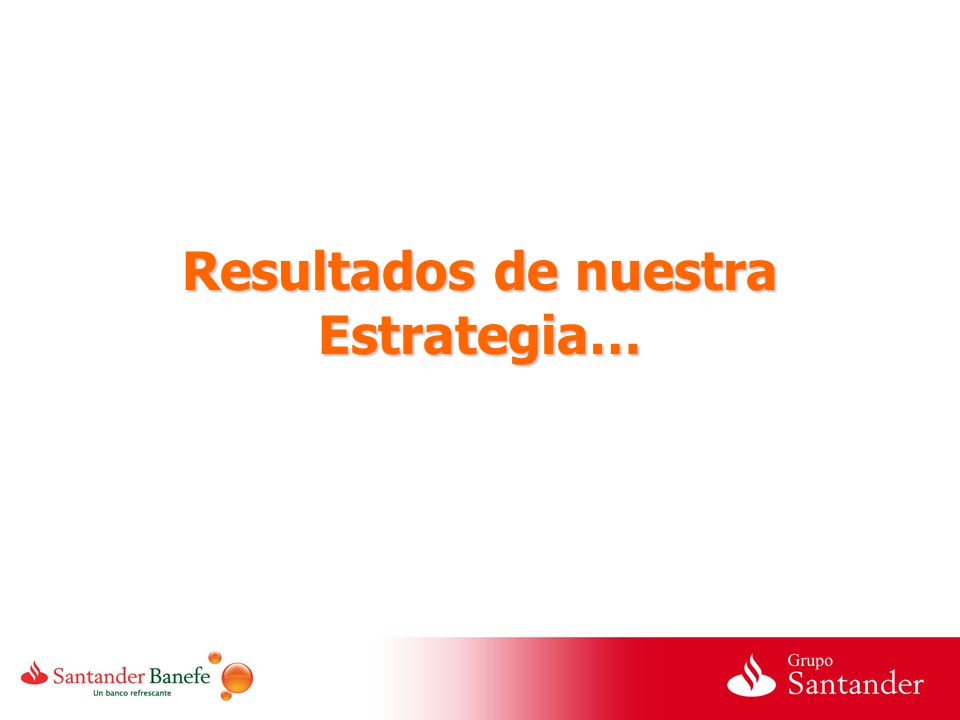 Resultados de nuestra Estrategia…

Santander Banefe
Un banco refrescante

Grupo
Santander